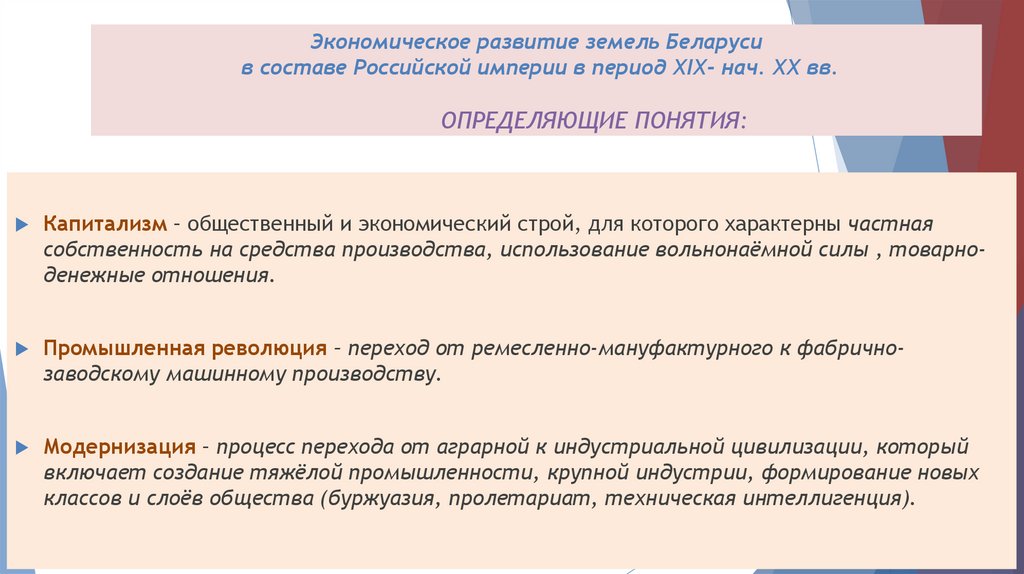 Экономическое развитие земель Беларуси в составе Российской империи в период XIX- нач. XX вв.

ОПРЕДЕЛЯЮЩИЕ ПОНЯТИЯ:

Капитализм – общественный и экономический строй, для которого характерны частная собственность на средства производства, использование вольнонаёмной силы , товарно-денежные отношения.

Промышленная революция – переход от ремесленно-мануфактурного к фабрично-заводскому машинному производству.

Модернизация – процесс перехода от аграрной к индустриальной цивилизации, который включает создание тяжёлой промышленности, крупной индустрии, формирование новых классов и слоёв общества (буржуазия, пролетариат, техническая интеллигенция).